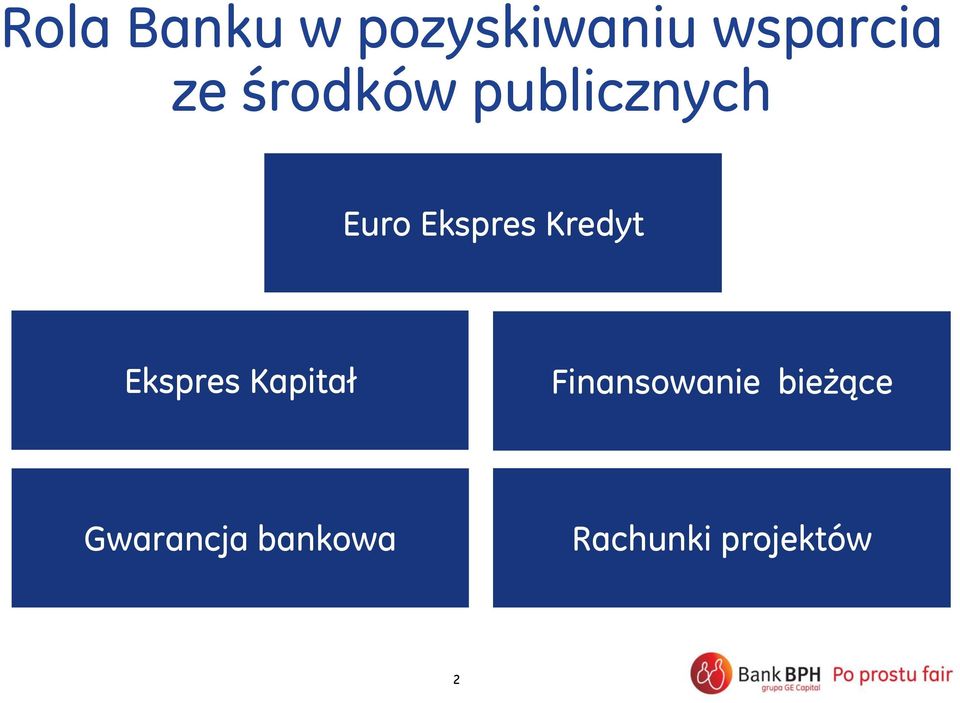 Rola Banku w pozyskiwaniu wsparcia ze środków publicznych

Euro Ekspres Kredyt

Ekspres Kapitał

Finansowanie bieżące

Gwarancja bankowa

Rachunki projektów

2

Bank BPH
grupa GE Capital
Po prostu fair